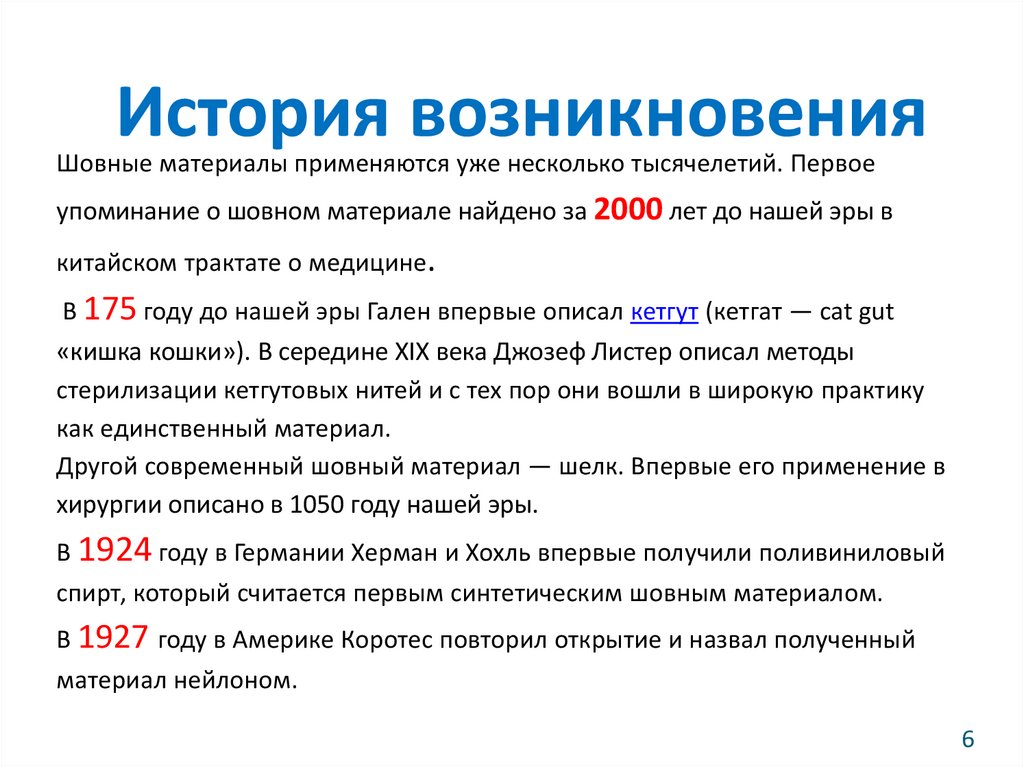 История возникновения

Шовные материалы применяются уже несколько тысячелетий. Первое упоминание о шовном материале найдено за 2000 лет до нашей эры в китайском трактате о медицине.

В 175 году до нашей эры Гален впервые описал кетгут (кетгат — cat gut «кишка кошки»). В середине XIX века Джозеф Листер описал методы стерилизации кетгутовых нитей и с тех пор они вошли в широкую практику как единственный материал.
Другой современный шовный материал — шелк. Впервые его применение в хирургии описано в 1050 году нашей эры.

В 1924 году в Германии Херман и Хохль впервые получили поливиниловый спирт, который считается первым синтетическим шовным материалом.

В 1927 году в Америке Коротес повторил открытие и назвал полученный материал нейлоном.

6